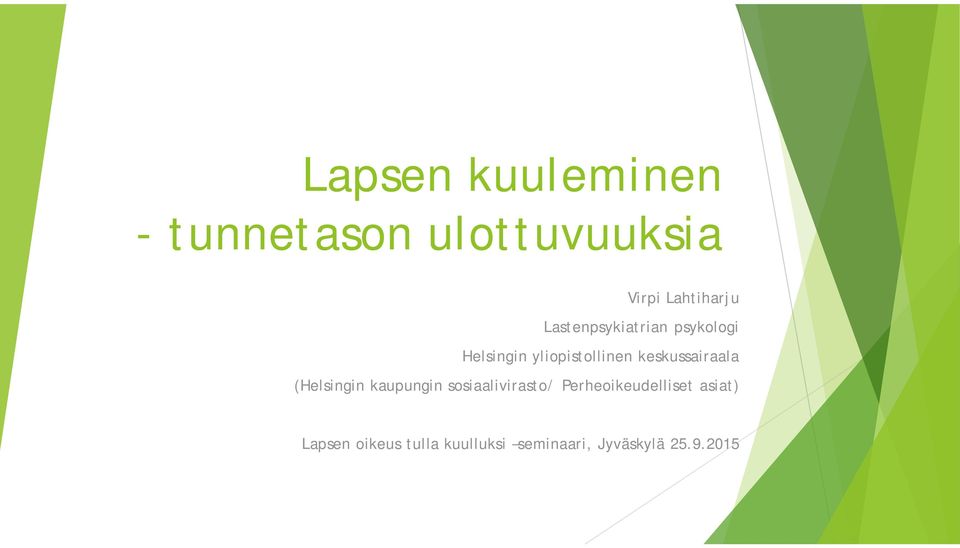 Lapsen kuuleminen
- tunnetason ulottuvuuksia

Virpi Lahtiharju
Lastenpsykiatrian psykologi
Helsingin yliopistollinen keskussairaala
(Helsingin kaupungin sosiaalivirasto/ Perheoikeudelliset asiat)

Lapsen oikeus tulla kuulluksi –seminaari, Jyväskylä 25.9.2015